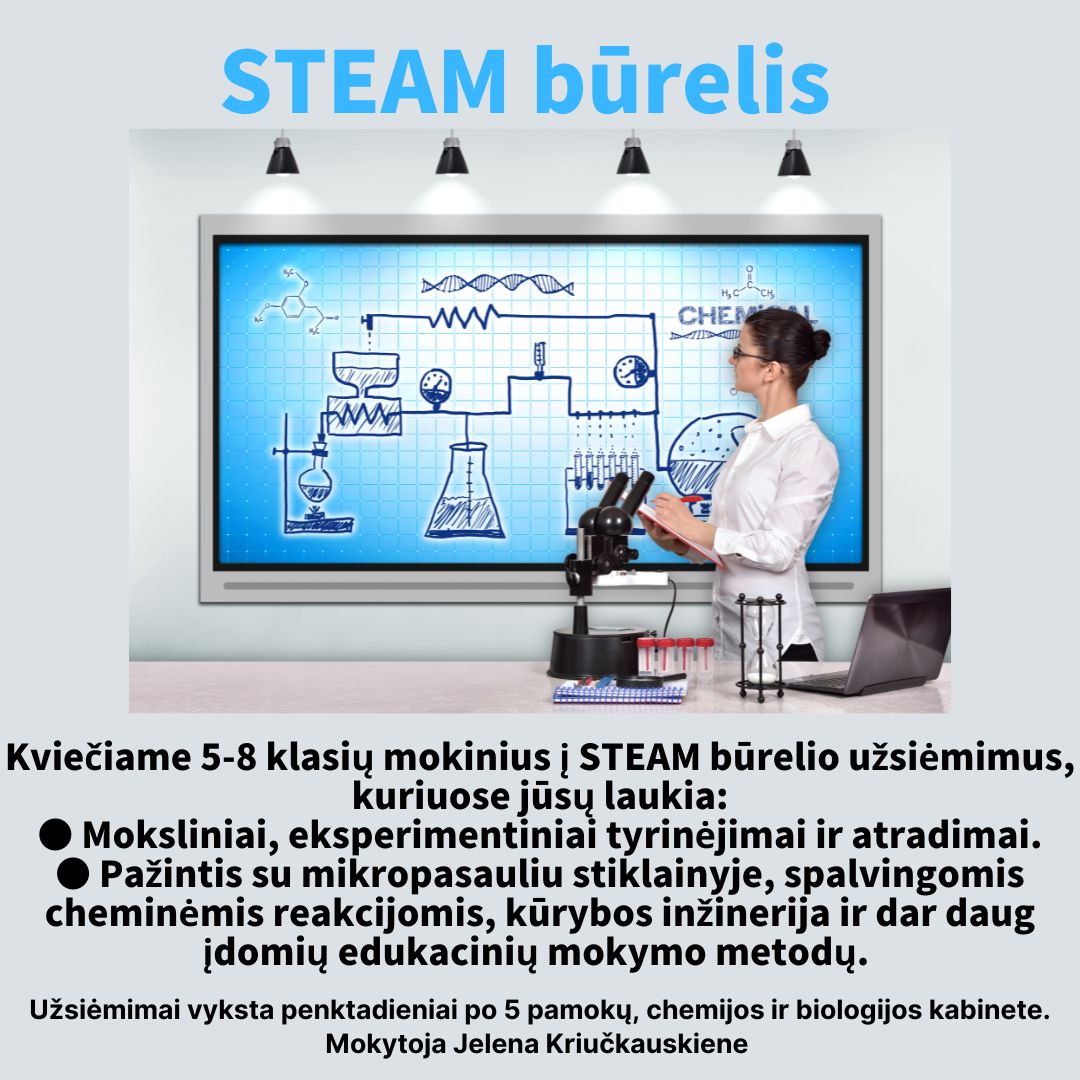 STEAM būrelis

CHEMICAL

Kviečiame 5-8 klasių mokinius į STEAM būrelio užsiėmimus, kuriuose jūsų laukia:
● Moksliniai, eksperimentiniai tyrinėjimai ir atradimai.
● Pažintis su mikropasauliu stiklainyje, spalvingomis cheminėmis reakcijomis, kūrybos inžinerija ir dar daug įdomių edukacinių mokymo metodų.

Užsiėmimai vyksta penktadieniai po 5 pamokų, chemijos ir biologijos kabinete.
Mokytoja Jelena Kriučkauskiene